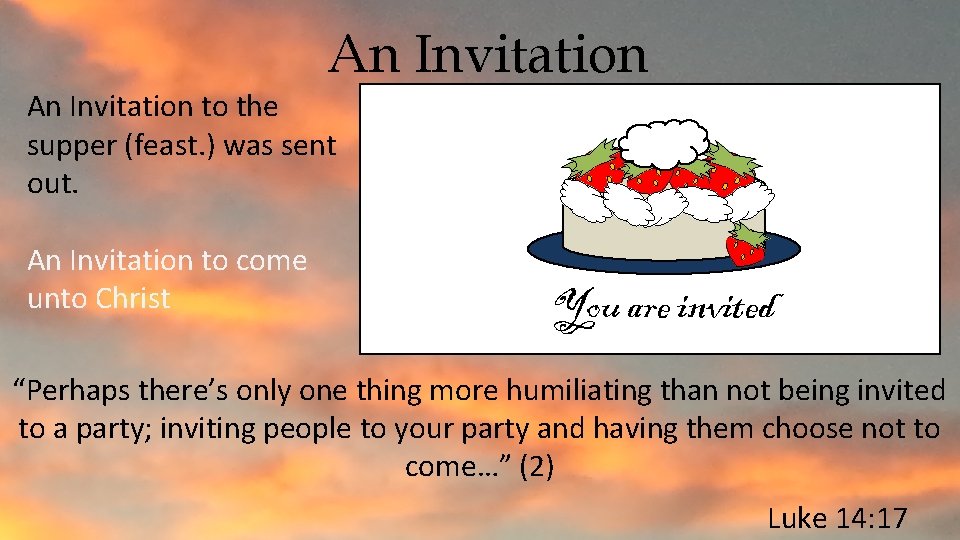 An Invitation

An Invitation to the supper (feast.) was sent out.

An Invitation to come unto Christ

You are invited

“Perhaps there’s only one thing more humiliating than not being invited to a party; inviting people to your party and having them choose not to come…” (2)

Luke 14:17